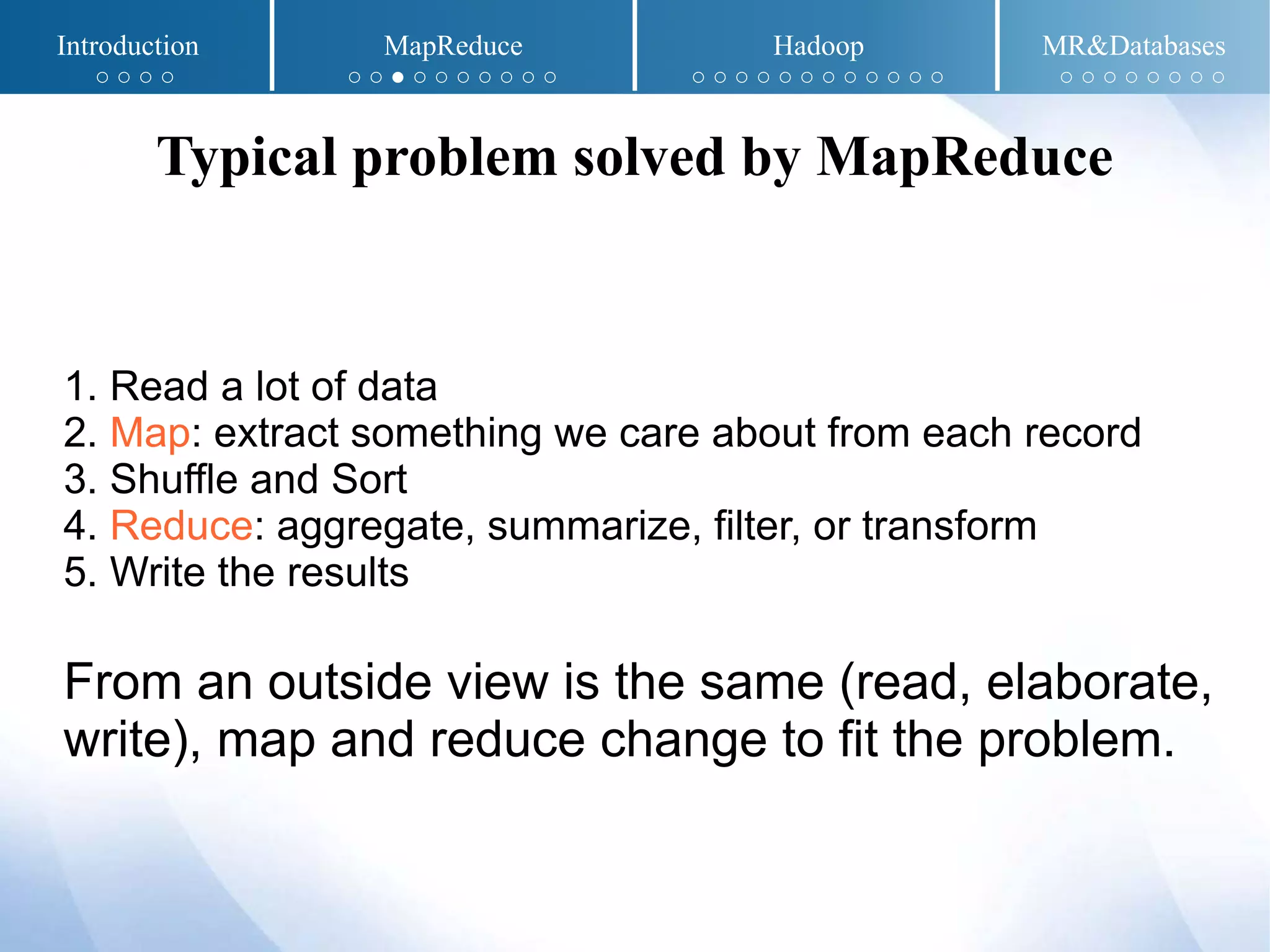 Introduction

MapReduce

Hadoop

MR&Databases

Typical problem solved by MapReduce

1. Read a lot of data
2. Map: extract something we care about from each record
3. Shuffle and Sort
4. Reduce: aggregate, summarize, filter, or transform
5. Write the results

From an outside view is the same (read, elaborate, write), map and reduce change to fit the problem.